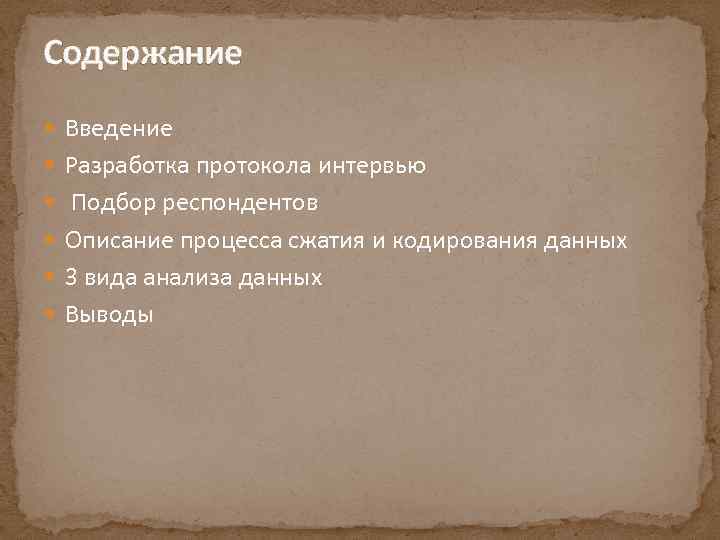 Содержание

Введение
Разработка протокола интервью
Подбор респондентов
Описание процесса сжатия и кодирования данных
3 вида анализа данных
Выводы